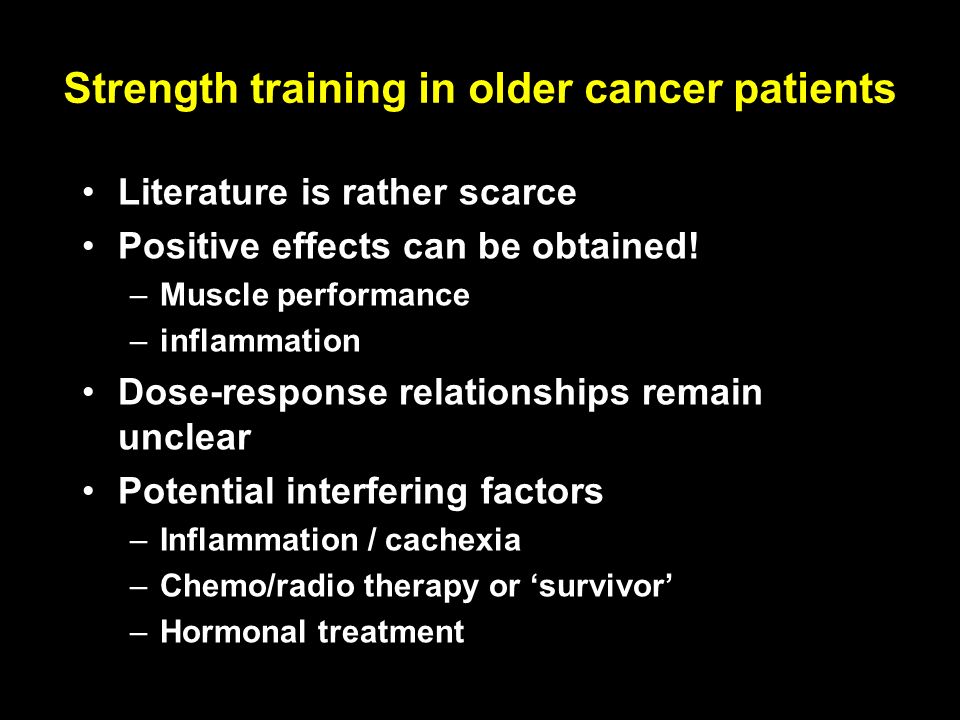 Strength training in older cancer patients

• Literature is rather scarce
• Positive effects can be obtained!
– Muscle performance
– inflammation
• Dose-response relationships remain unclear
• Potential interfering factors
– Inflammation / cachexia
– Chemo/radio therapy or ‘survivor’
– Hormonal treatment